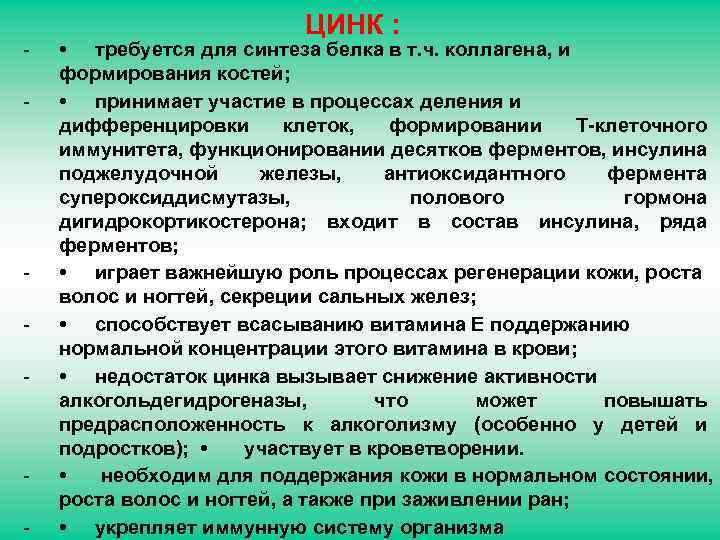 ЦИНК :

- • требуется для синтеза белка в т.ч. коллагена, и формирования костей;

- • принимает участие в процессах деления и дифференцировки клеток, формировании Т-клеточного иммунитета, функционировании десятков ферментов, инсулина поджелудочной железы, антиоксидантного фермента супероксиддисмутазы, полового гормона дигидрокортикостерона; входит в состав инсулина, ряда ферментов;

- • играет важнейшую роль процессах регенерации кожи, роста волос и ногтей, секреции сальных желез;

- • способствует всасыванию витамина Е поддержанию нормальной концентрации этого витамина в крови;

- • недостаток цинка вызывает снижение активности алкогольдегидрогеназы, что может повышать предрасположенность к алкоголизму (особенно у детей и подростков); • участвует в кроветворении.

- • необходим для поддержания кожи в нормальном состоянии, роста волос и ногтей, а также при заживлении ран;

- • укрепляет иммунную систему организма